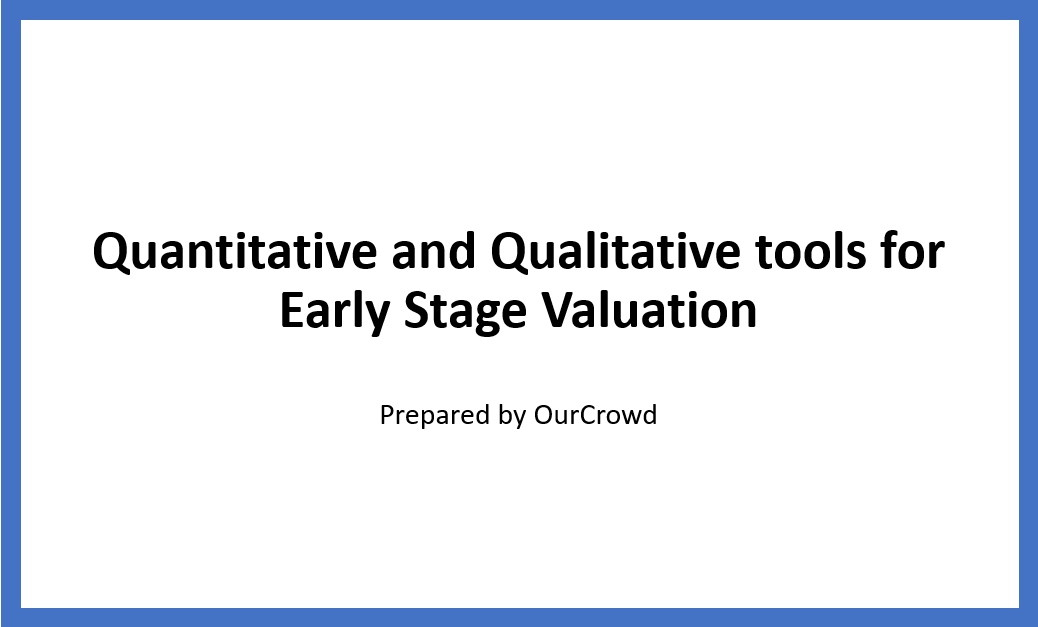 Quantitative and Qualitative tools for Early Stage Valuation

Prepared by OurCrowd